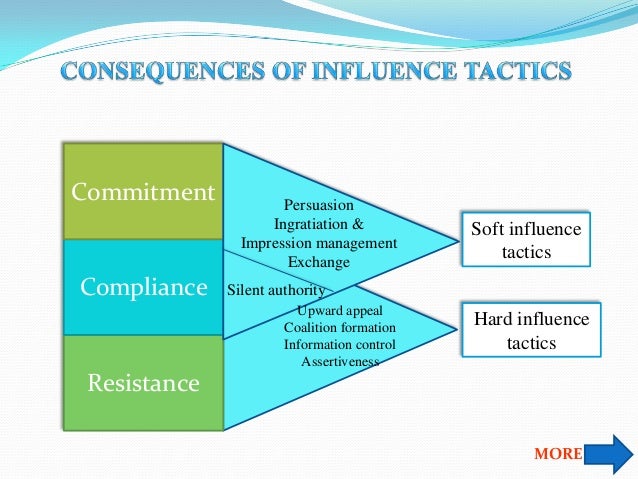 CONSEQUENCES OF INFLUENCE TACTICS

Commitment

Compliance

Resistance

Persuasion
Ingratiation &
Impression management
Exchange

Silent authority

Upward appeal
Coalition formation
Information control
Assertiveness

Soft influence tactics

Hard influence tactics

MORE